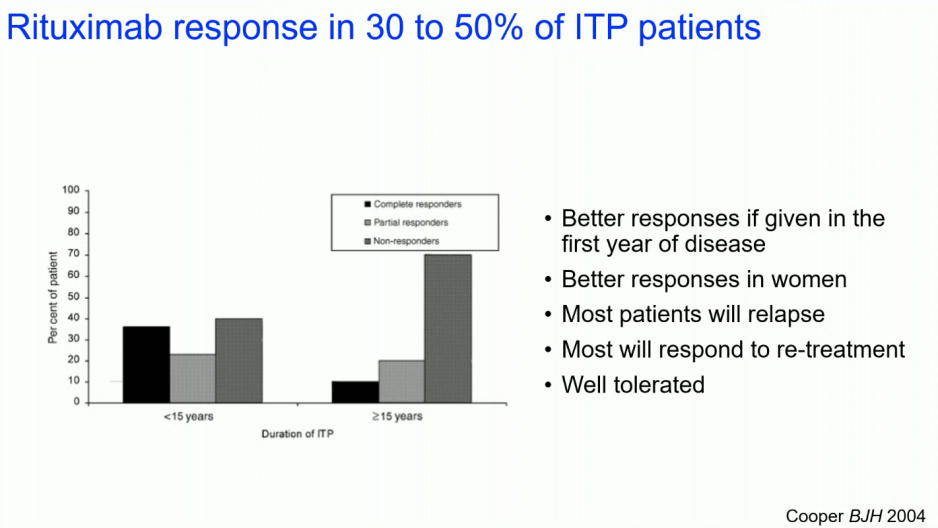 Rituximab response in 30 to 50% of ITP patients

100
90
80
70
60
50
40
30
20
10
0

Per cent of patient

Complete responders
Partial responders
Non-responders

<15 years
≥15 years
Duration of ITP

• Better responses if given in the first year of disease
• Better responses in women
• Most patients will relapse
• Most will respond to re-treatment
• Well tolerated

Cooper BJH 2004